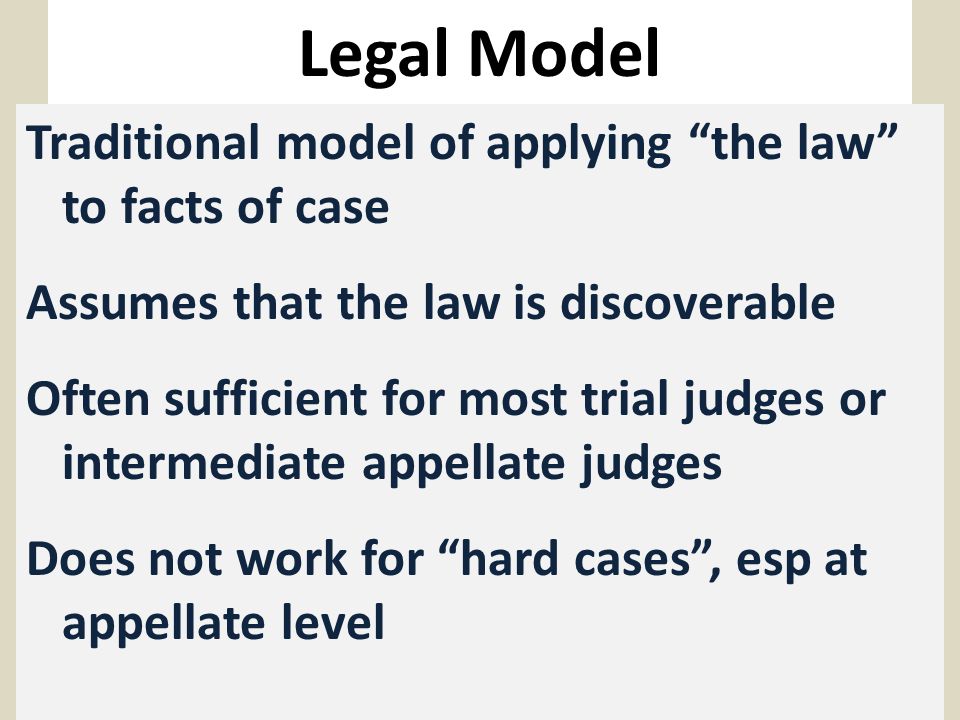 Legal Model

Traditional model of applying “the law” to facts of case

Assumes that the law is discoverable

Often sufficient for most trial judges or intermediate appellate judges

Does not work for “hard cases”, esp at appellate level